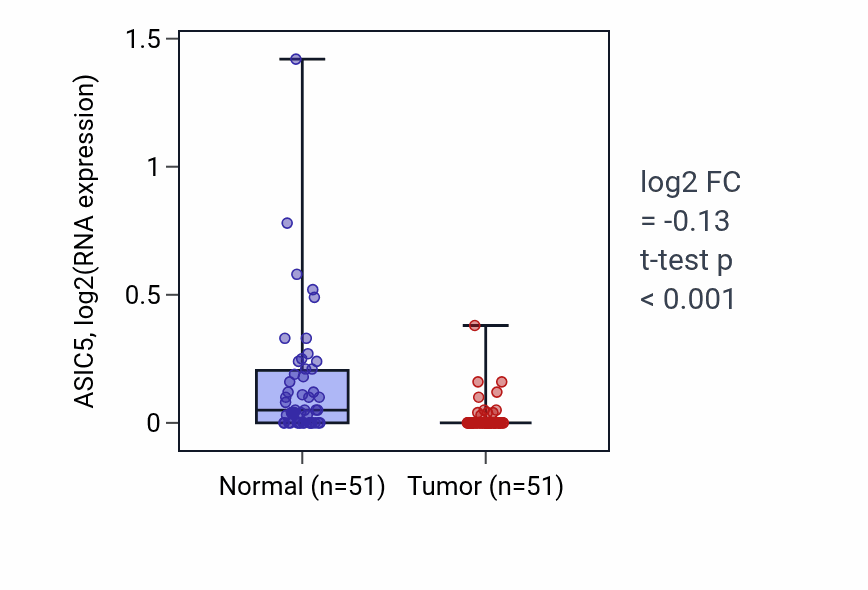 ASIC5, log2(RNA expression)

1.5
1
0.5
0

Normal (n=51)
Tumor (n=51)

log2 FC
= -0.13
t-test p
< 0.001